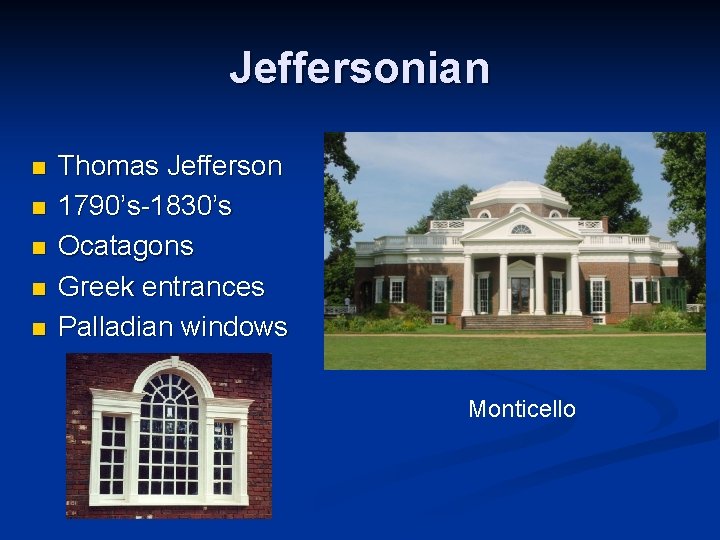 Jeffersonian

- Thomas Jefferson
- 1790's-1830's
- Ocatagons
- Greek entrances
- Palladian windows

Monticello